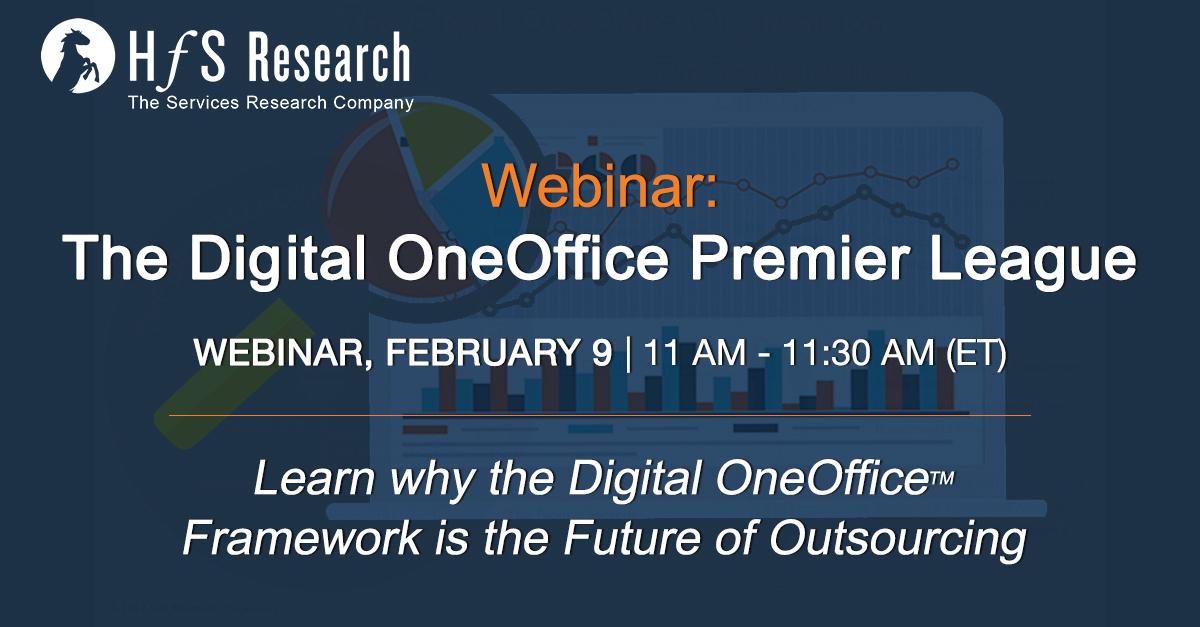 HfS Research
The Services Research Company

Webinar:
The Digital OneOffice Premier League

WEBINAR, FEBRUARY 9 | 11 AM - 11:30 AM (ET)

Learn why the Digital OneOffice™ Framework is the Future of Outsourcing